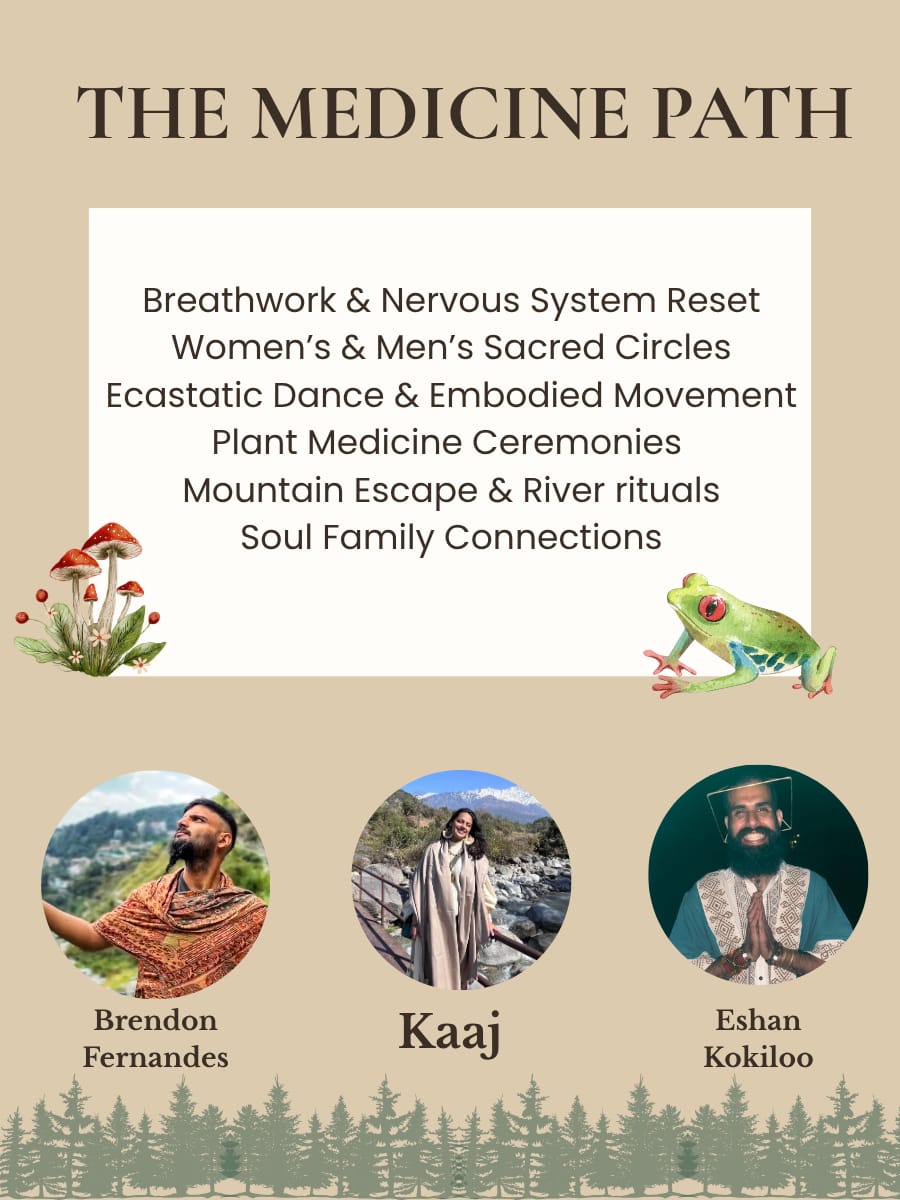 THE MEDICINE PATH

Breathwork & Nervous System Reset
Women's & Men's Sacred Circles
Ecastatic Dance & Embodied Movement
Plant Medicine Ceremonies
Mountain Escape & River rituals
Soul Family Connections

Brendon Fernandes

Kaaj

Eshan Kokiloo